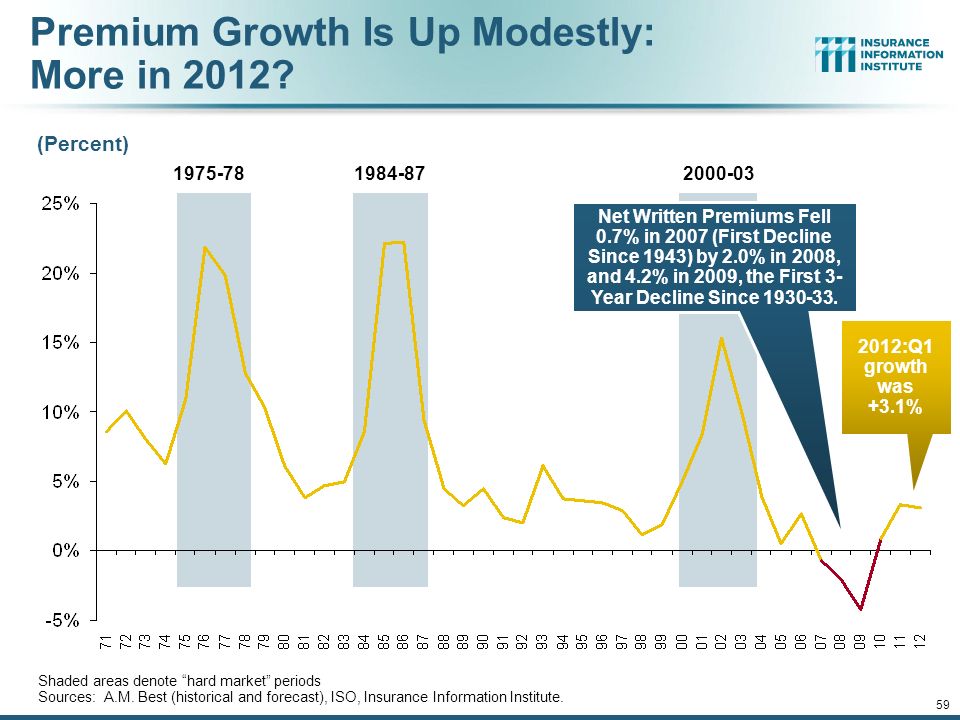 Premium Growth Is Up Modestly: More in 2012?

INSURANCE INFORMATION INSTITUTE

(Percent)

1975-78

1984-87

2000-03

Net Written Premiums Fell 0.7% in 2007 (First Decline Since 1943) by 2.0% in 2008, and 4.2% in 2009, the First 3-Year Decline Since 1930-33.

2012:Q1 growth was +3.1%

25%
20%
15%
10%
5%
0%
-5%

71 72 73 74 75 76 77 78 79 80 81 82 83 84 85 86 87 88 89 90 91 92 93 94 95 96 97 98 99 00 01 02 03 04 05 06 07 08 09 10 11 12

Shaded areas denote "hard market" periods
Sources: A.M. Best (historical and forecast), ISO, Insurance Information Institute.

59